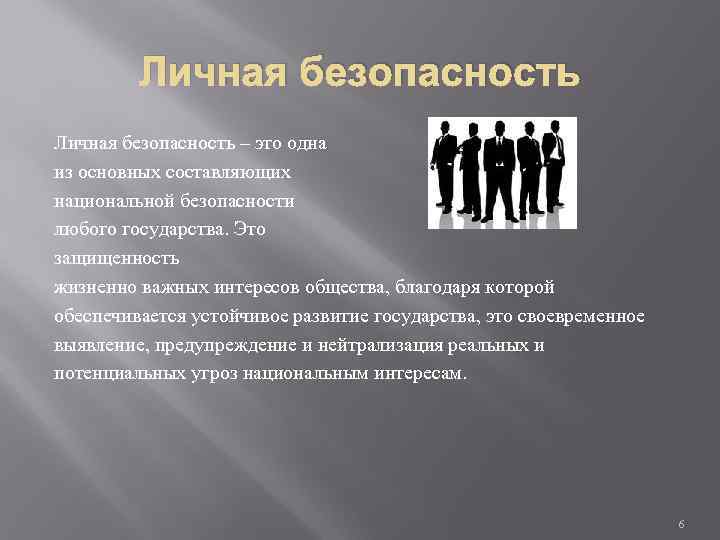 Личная безопасность

Личная безопасность – это одна из основных составляющих национальной безопасности любого государства. Это защищенность жизненно важных интересов общества, благодаря которой обеспечивается устойчивое развитие государства, это своевременное выявление, предупреждение и нейтрализация реальных и потенциальных угроз национальным интересам.

6